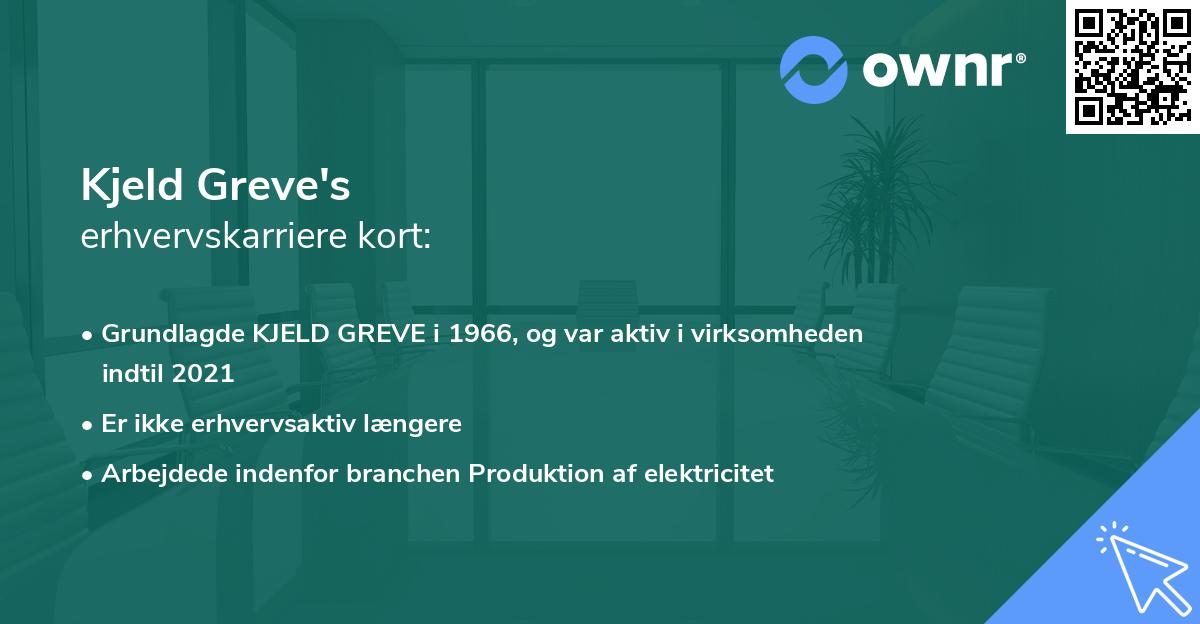 ownr®

Kjeld Greve's
erhvervskarriere kort:

• Grundlagde KJELD GREVE i 1966, og var aktiv i virksomheden indtil 2021
• Er ikke erhvervsaktiv længere
• Arbejdede indenfor branchen Produktion af elektricitet